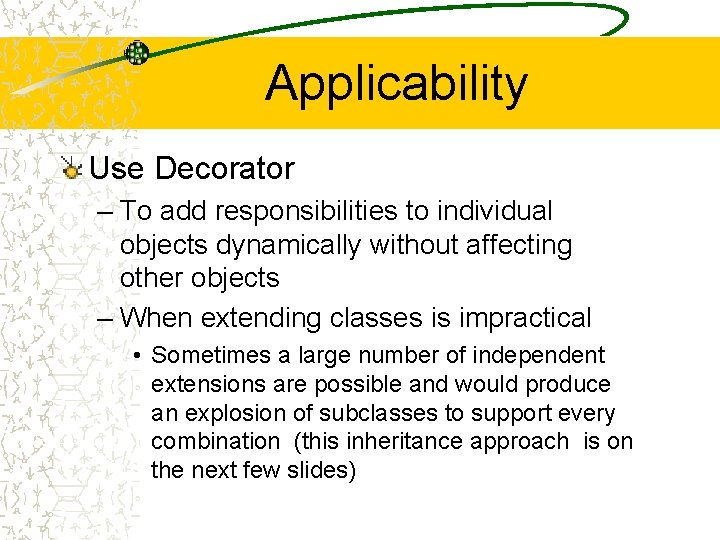 Applicability

Use Decorator

– To add responsibilities to individual objects dynamically without affecting other objects

– When extending classes is impractical

• Sometimes a large number of independent extensions are possible and would produce an explosion of subclasses to support every combination (this inheritance approach is on the next few slides)